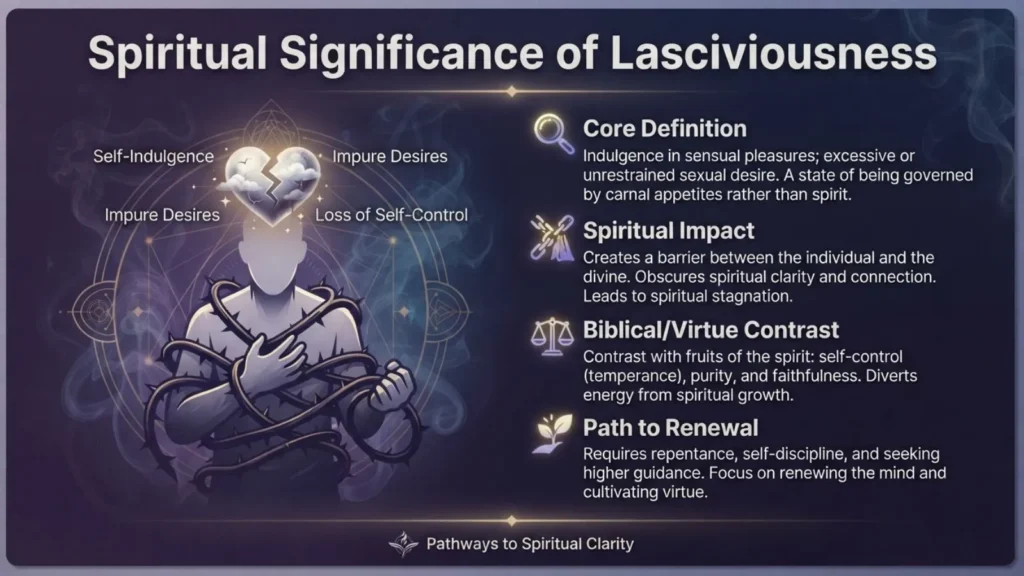 Spiritual Significance of Lasciviousness

Self-Indulgence

Impure Desires

Impure Desires

Loss of Self-Control

Core Definition
Indulgence in sensual pleasures; excessive or unrestrained sexual desire. A state of being governed by carnal appetites rather than spirit.

Spiritual Impact
Creates a barrier between the individual and the divine. Obscures spiritual clarity and connection. Leads to spiritual stagnation.

Biblical/Virtue Contrast
Contrast with fruits of the spirit: self-control (temperance), purity, and faithfulness. Diverts energy from spiritual growth.

Path to Renewal
Requires repentance, self-discipline, and seeking higher guidance. Focus on renewing the mind and cultivating virtue.

Pathways to Spiritual Clarity